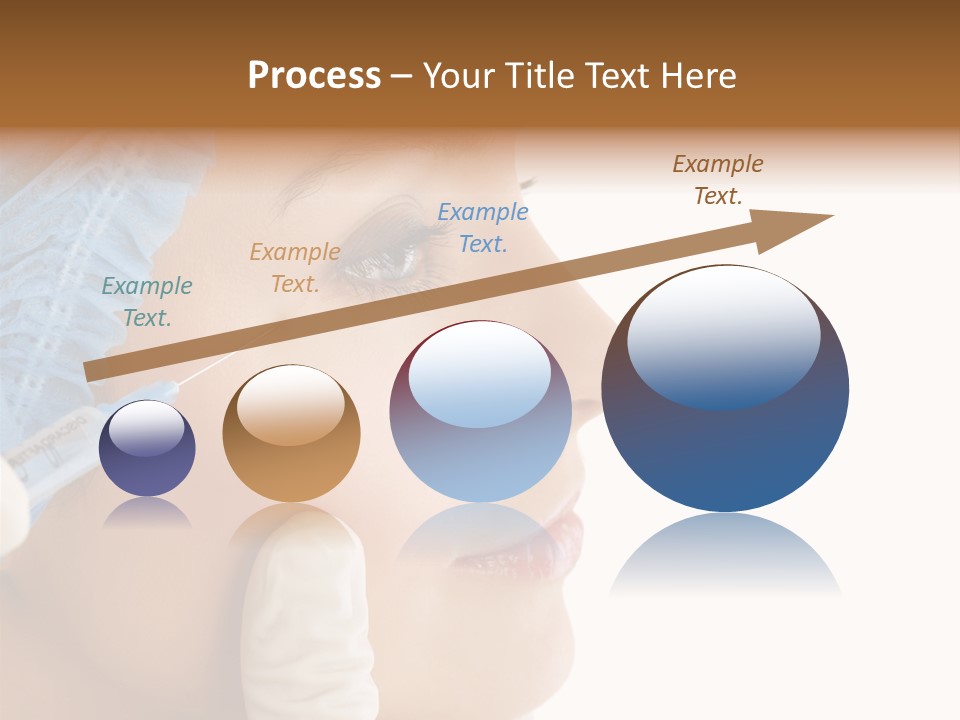 Process – Your Title Text Here

Example Text.

Example Text.

Example Text.

Example Text.